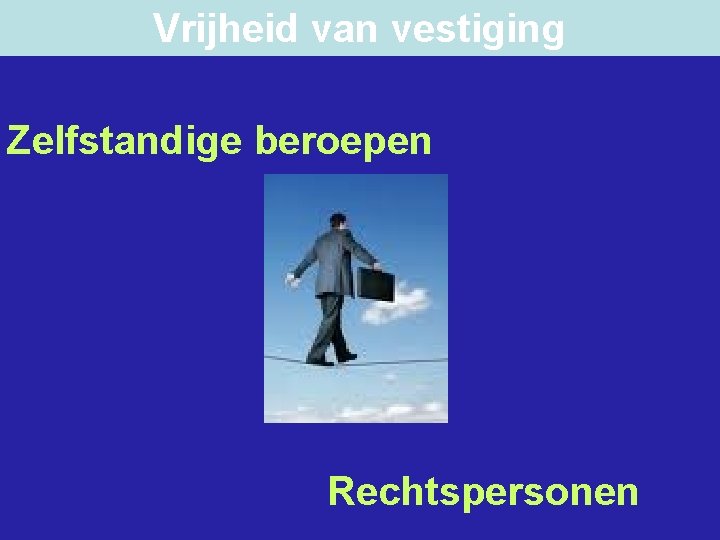 Vrijheid van vestiging

Zelfstandige beroepen

Rechtspersonen